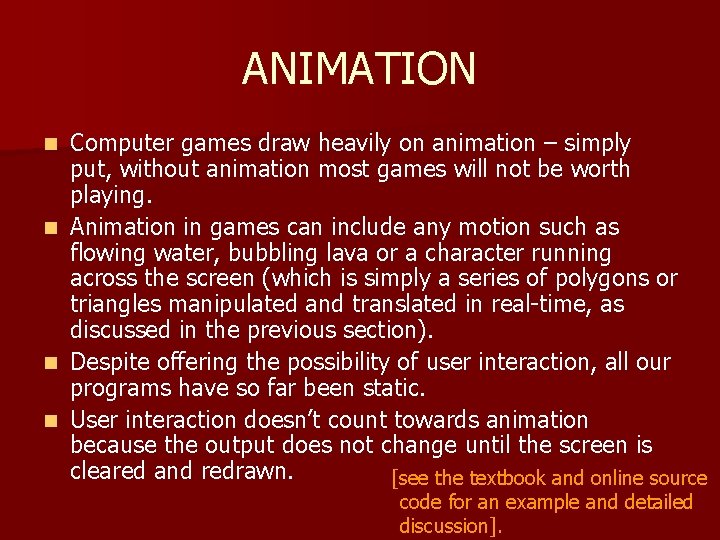 ANIMATION

Computer games draw heavily on animation – simply put, without animation most games will not be worth playing.

Animation in games can include any motion such as flowing water, bubbling lava or a character running across the screen (which is simply a series of polygons or triangles manipulated and translated in real-time, as discussed in the previous section).

Despite offering the possibility of user interaction, all our programs have so far been static.

User interaction doesn't count towards animation because the output does not change until the screen is cleared and redrawn.

[see the textbook and online source code for an example and detailed discussion].